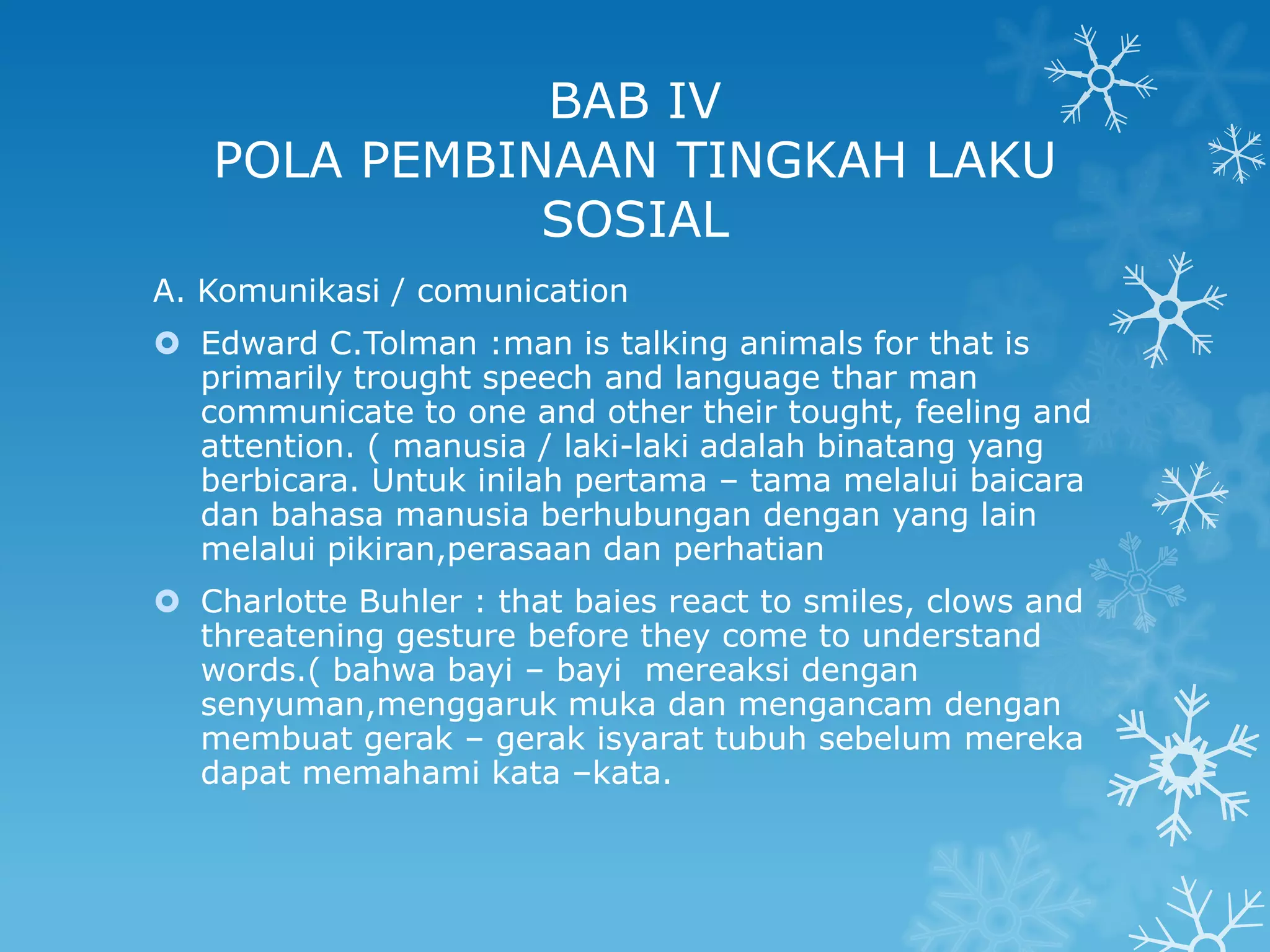 BAB IV
POLA PEMBINAAN TINGKAH LAKU SOSIAL

A. Komunikasi / comunication

Edward C.Tolman :man is talking animals for that is primarily trought speech and language thar man communicate to one and other their tought, feeling and attention. ( manusia / laki-laki adalah binatang yang berbicara. Untuk inilah pertama – tama melalui baicara dan bahasa manusia berhubungan dengan yang lain melalui pikiran,perasaan dan perhatian

Charlotte Buhler : that baies react to smiles, clows and threatening gesture before they come to understand words.( bahwa bayi – bayi mereaksi dengan senyuman,menggaruk muka dan mengancam dengan membuat gerak – gerak isyarat tubuh sebelum mereka dapat memahami kata –kata.